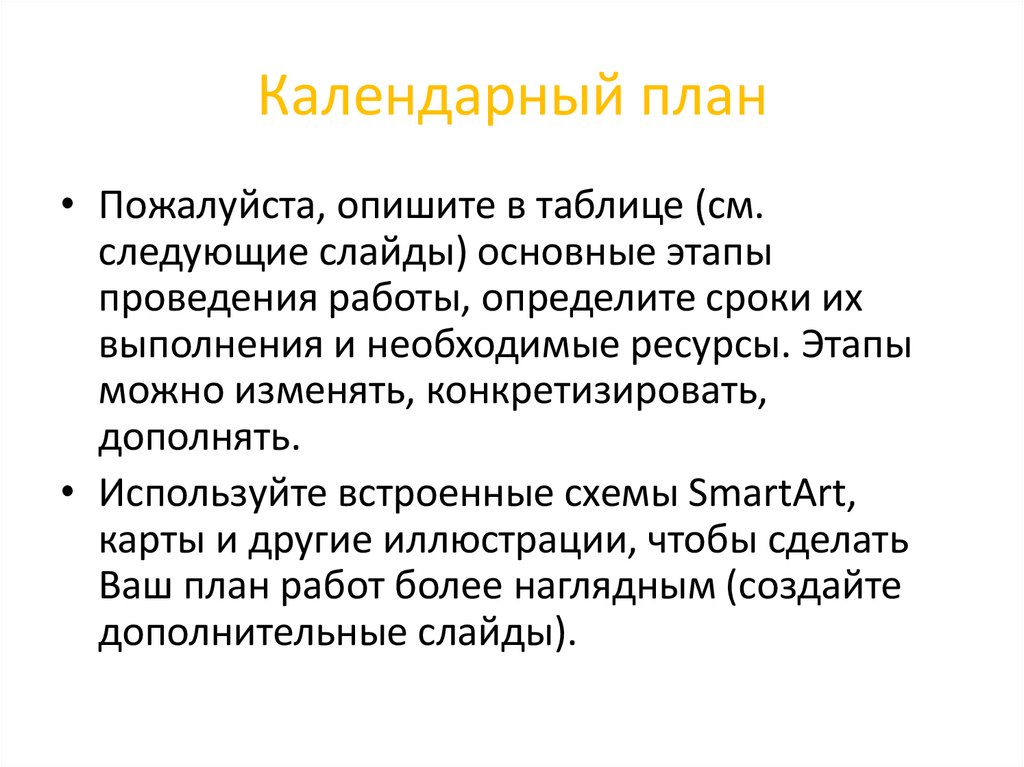 Календарный план

• Пожалуйста, опишите в таблице (см. следующие слайды) основные этапы проведения работы, определите сроки их выполнения и необходимые ресурсы. Этапы можно изменять, конкретизировать, дополнять.

• Используйте встроенные схемы SmartArt, карты и другие иллюстрации, чтобы сделать Ваш план работ более наглядным (создайте дополнительные слайды).